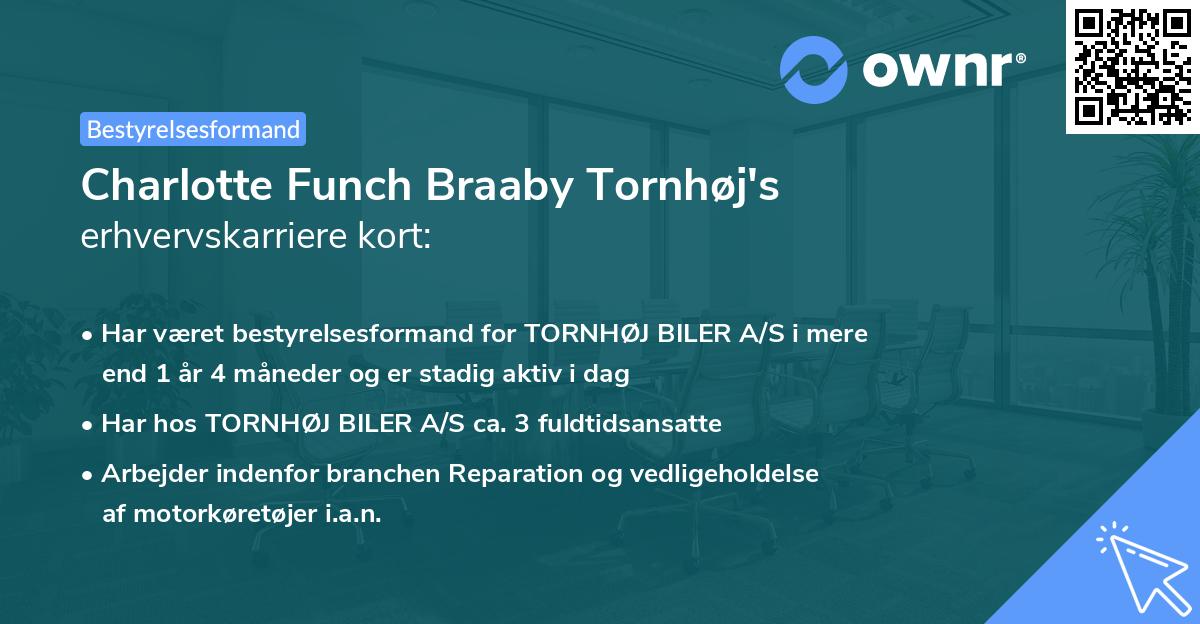 ownr®

Bestyrelsesformand

Charlotte Funch Braaby Tornhøj's
erhvervskarriere kort:

• Har været bestyrelsesformand for TORNHØJ BILER A/S i mere end 1 år 4 måneder og er stadig aktiv i dag

• Har hos TORNHØJ BILER A/S ca. 3 fuldtidsansatte

• Arbejder indenfor branchen Reparation og vedligeholdelse af motorkøretøjer i.a.n.